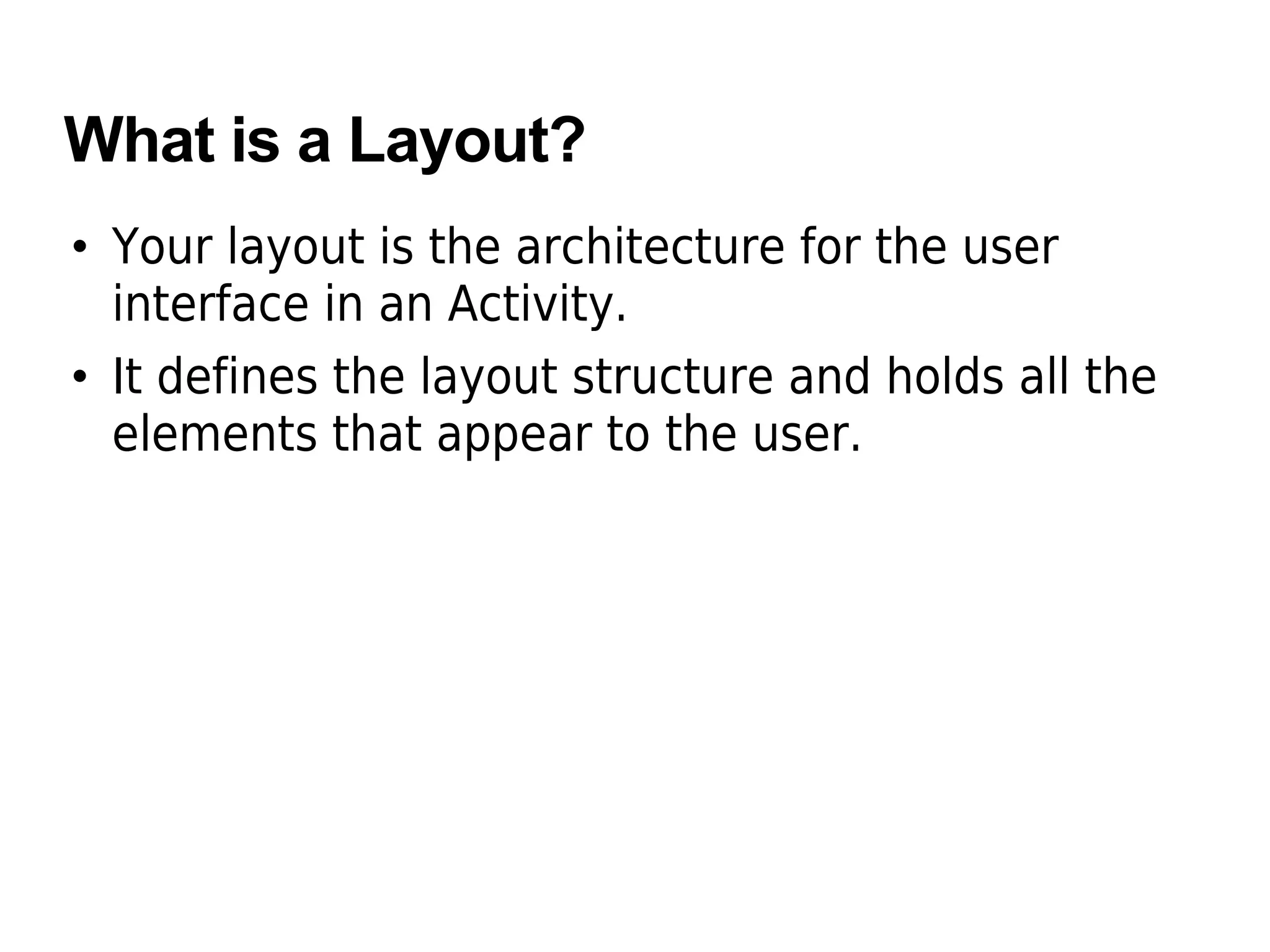 What is a Layout?

• Your layout is the architecture for the user interface in an Activity.

• It defines the layout structure and holds all the elements that appear to the user.